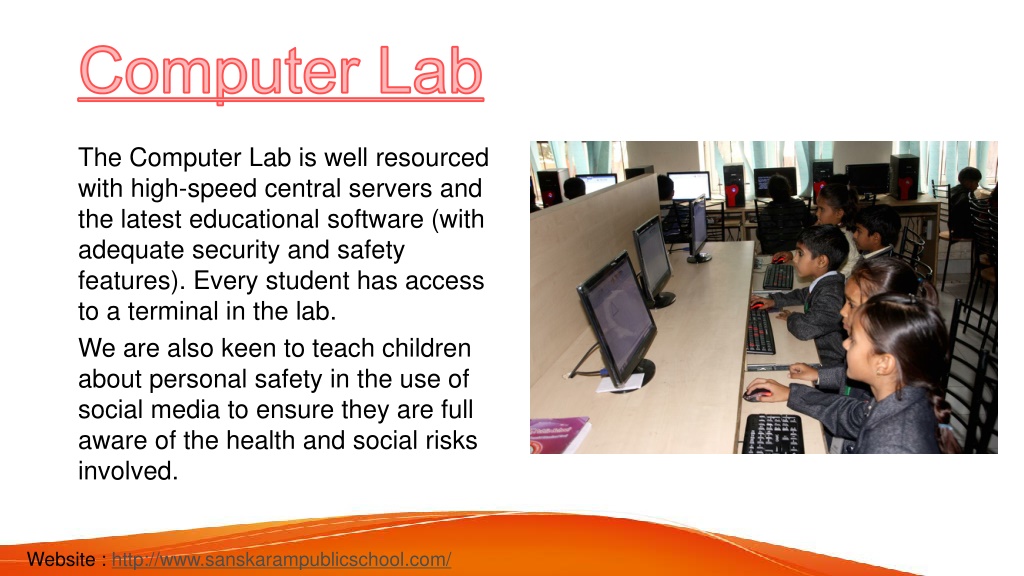 Computer Lab

The Computer Lab is well resourced with high-speed central servers and the latest educational software (with adequate security and safety features). Every student has access to a terminal in the lab.

We are also keen to teach children about personal safety in the use of social media to ensure they are full aware of the health and social risks involved.

Website : http://www.sanskarampublicschool.com/